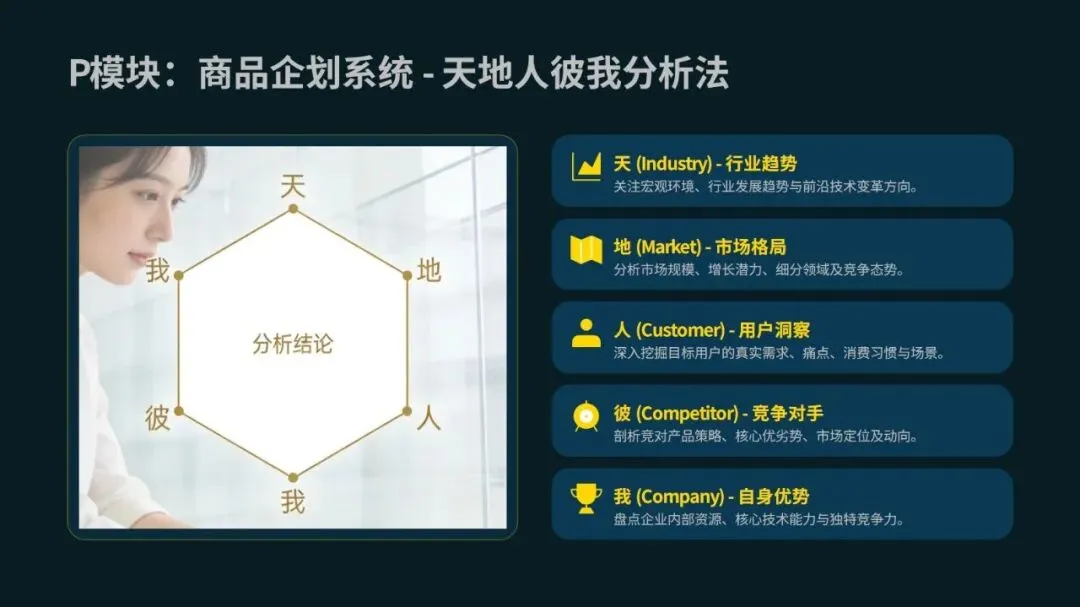 P模块：商品企划系统 - 天地人彼我分析法

天
我
地
分析结论
彼
人
我

天 (Industry) - 行业趋势
关注宏观环境、行业发展趋势与前沿技术变革方向。

地 (Market) - 市场格局
分析市场规模、增长潜力、细分领域及竞争态势。

人 (Customer) - 用户洞察
深入挖掘目标用户的真实需求、痛点、消费习惯与场景。

彼 (Competitor) - 竞争对手
剖析竞对产品策略、核心优劣势、市场定位及动向。

我 (Company) - 自身优势
盘点企业内部资源、核心技术能力与独特竞争力。